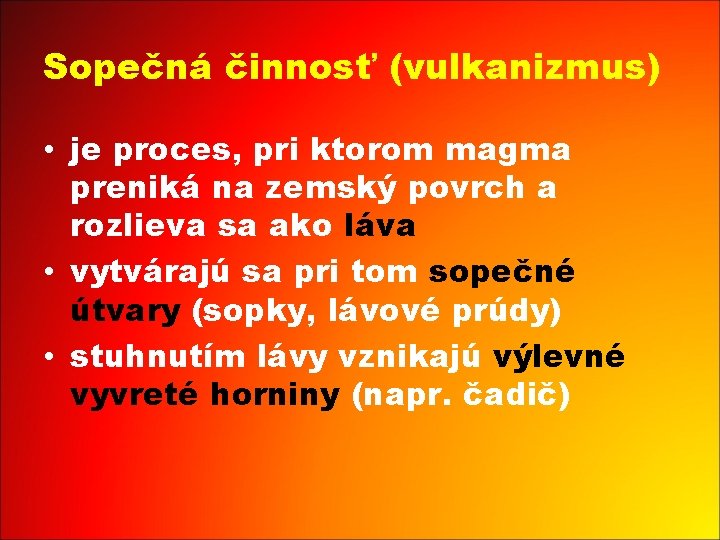 Sopečná činnosť (vulkanizmus)

• je proces, pri ktorom magma preniká na zemský povrch a rozlieva sa ako láva

• vytvárajú sa pri tom sopečné útvary (sopky, lávové prúdy)

• stuhnutím lávy vznikajú výlevné vyvreté horniny (napr. čadič)